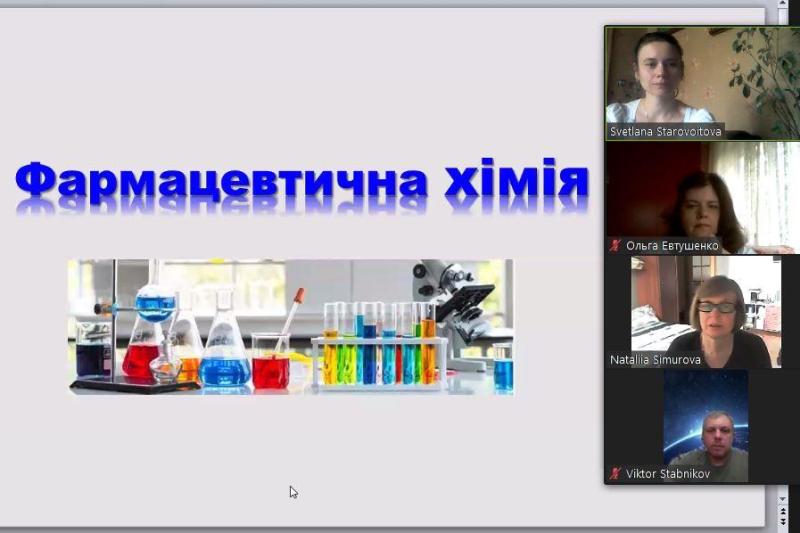 Фармацевтична хімія

Svetlana Starovoitova

Ольга Евтушенко

Nataliia Simurova

Viktor Stabnikov